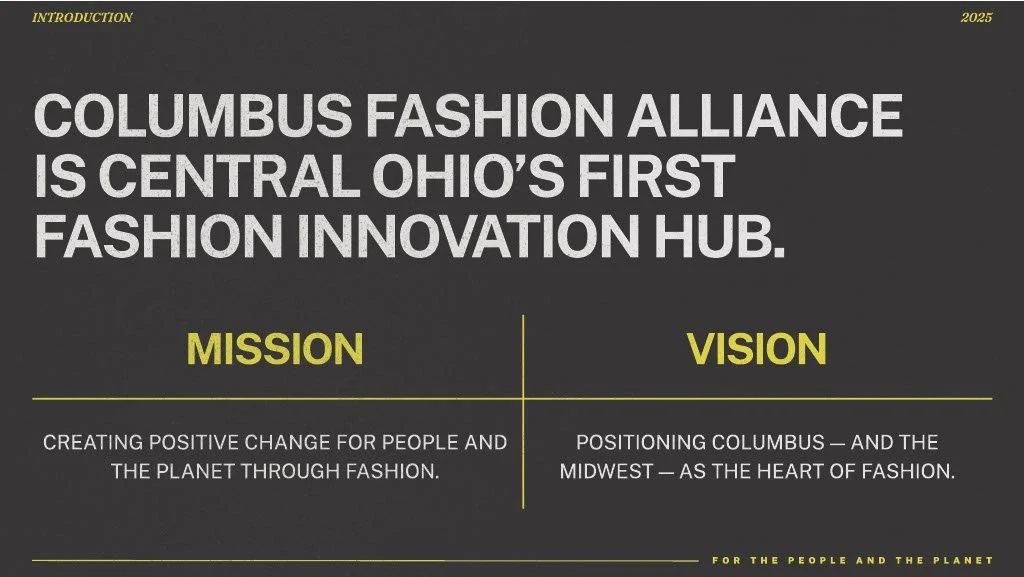 INTRODUCTION

2025

COLUMBUS FASHION ALLIANCE IS CENTRAL OHIO'S FIRST FASHION INNOVATION HUB.

| MISSION | VISION |
|---|---|
| CREATING POSITIVE CHANGE FOR PEOPLE AND THE PLANET THROUGH FASHION. | POSITIONING COLUMBUS — AND THE MIDWEST — AS THE HEART OF FASHION. |

FOR THE PEOPLE AND THE PLANET